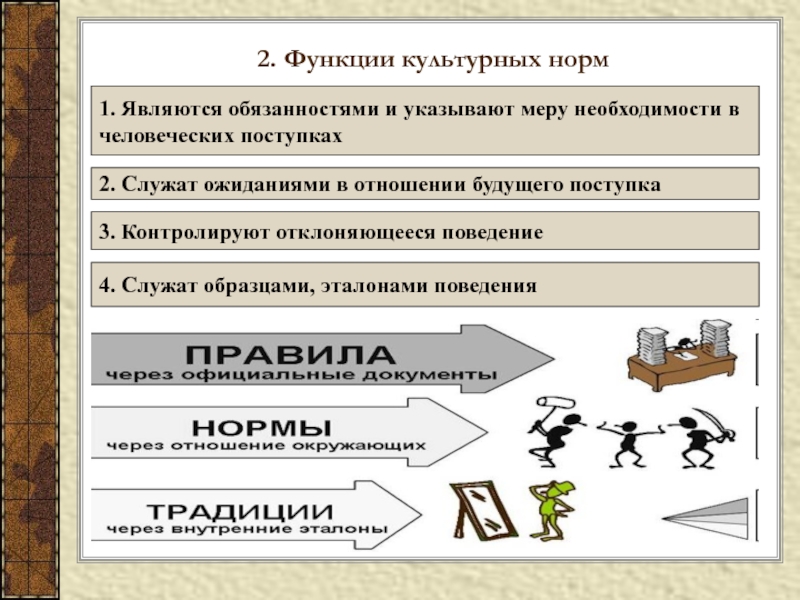 2. Функции культурных норм

1. Являются обязанностями и указывают меру необходимости в человеческих поступках

2. Служат ожиданиями в отношении будущего поступка

3. Контролируют отклоняющееся поведение

4. Служат образцами, эталонами поведения

ПРАВИЛА
через официальные документы

НОРМЫ
через отношение окружающих

ТРАДИЦИИ
через внутренние эталоны